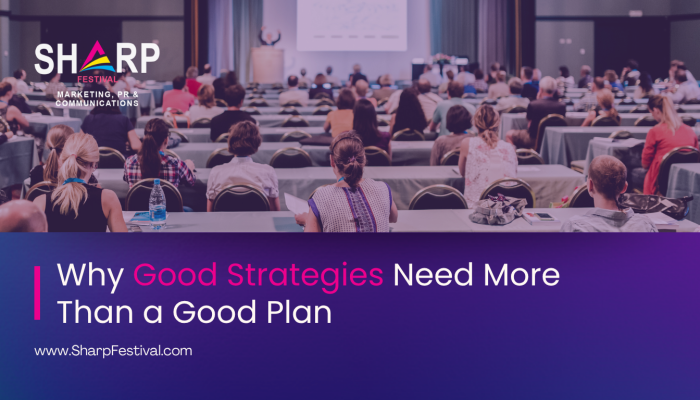 SHARP
FESTIVAL
MARKETING, PR & COMMUNICATIONS

Why Good Strategies Need More Than a Good Plan

www.SharpFestival.com